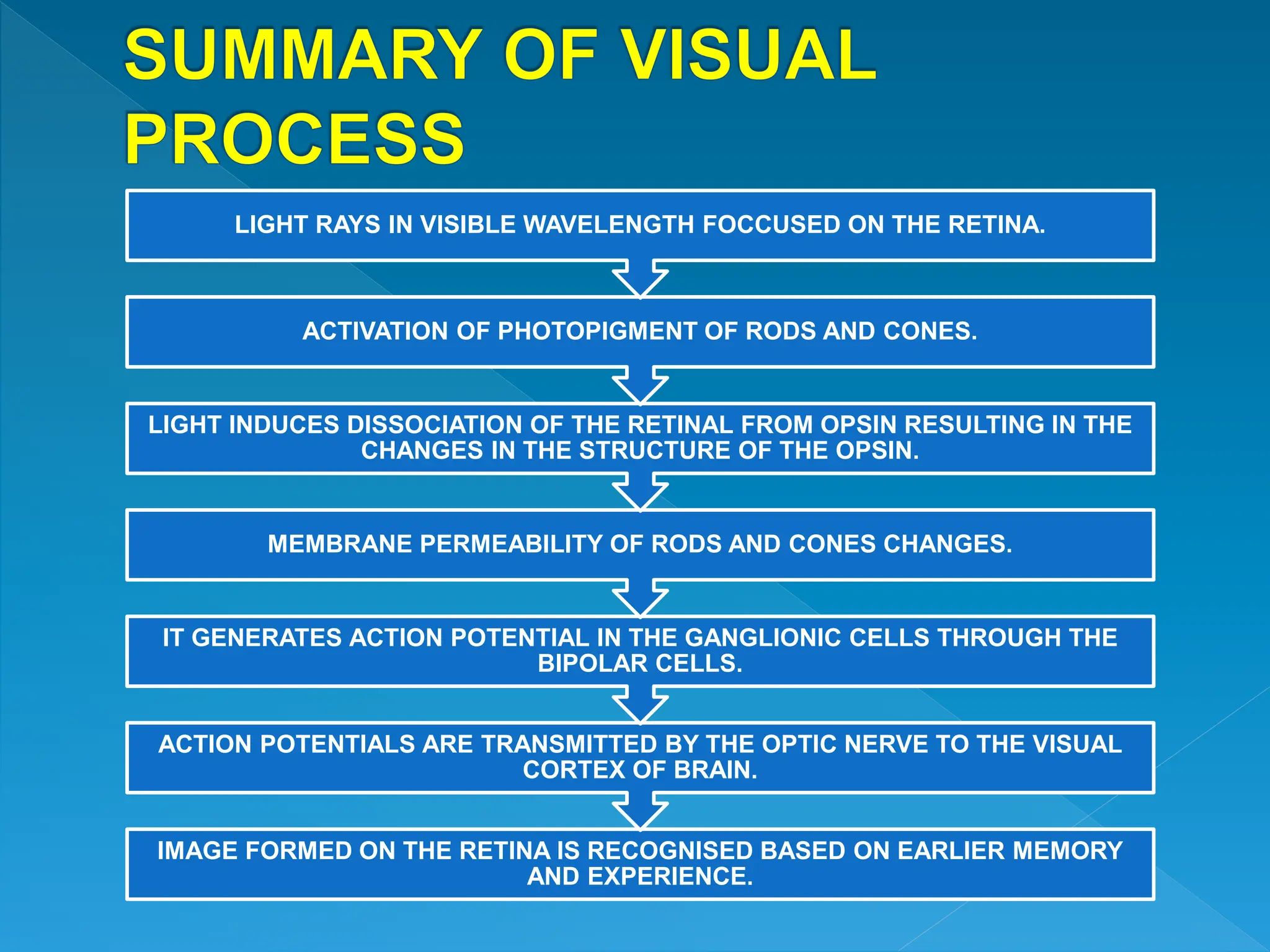 SUMMARY OF VISUAL PROCESS

LIGHT RAYS IN VISIBLE WAVELENGTH FOCCUSED ON THE RETINA.

ACTIVATION OF PHOTOPIGMENT OF RODS AND CONES.

LIGHT INDUCES DISSOCIATION OF THE RETINAL FROM OPSIN RESULTING IN THE CHANGES IN THE STRUCTURE OF THE OPSIN.

MEMBRANE PERMEABILITY OF RODS AND CONES CHANGES.

IT GENERATES ACTION POTENTIAL IN THE GANGLIONIC CELLS THROUGH THE BIPOLAR CELLS.

ACTION POTENTIALS ARE TRANSMITTED BY THE OPTIC NERVE TO THE VISUAL CORTEX OF BRAIN.

IMAGE FORMED ON THE RETINA IS RECOGNISED BASED ON EARLIER MEMORY AND EXPERIENCE.